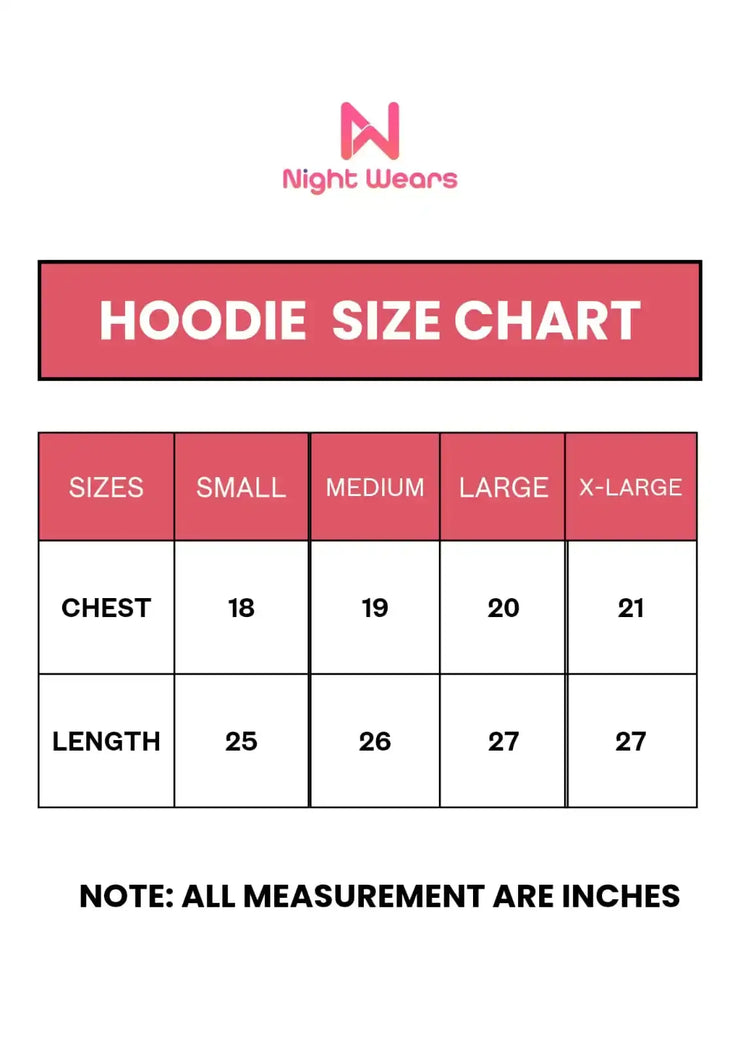 Night Wears

HOODIE SIZE CHART

| SIZES | SMALL | MEDIUM | LARGE | X-LARGE |
|---|---|---|---|---|
| CHEST | 18 | 19 | 20 | 21 |
| LENGTH | 25 | 26 | 27 | 27 |

NOTE: ALL MEASUREMENT ARE INCHES